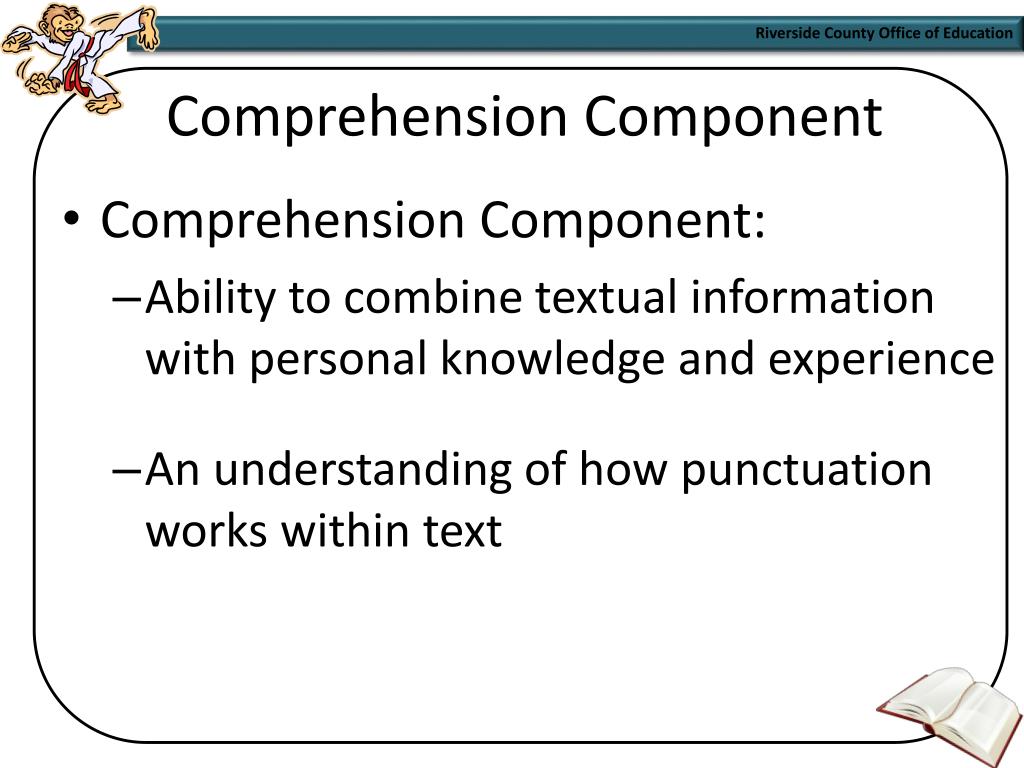 Riverside County Office of Education

Comprehension Component

• Comprehension Component:

– Ability to combine textual information with personal knowledge and experience

– An understanding of how punctuation works within text